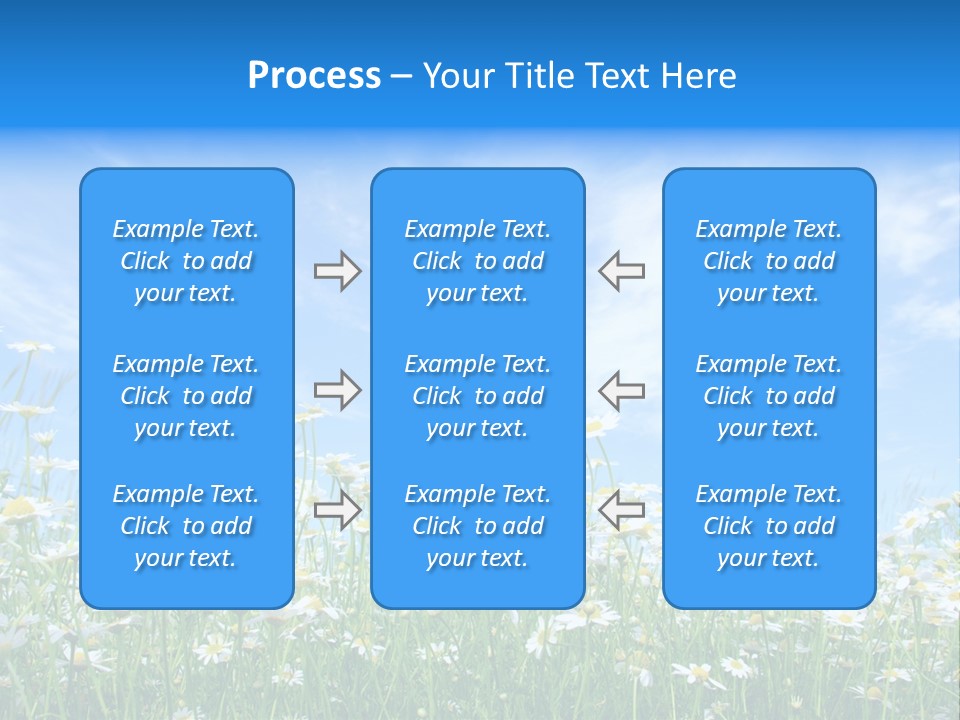 Process – Your Title Text Here

Example Text. Click to add your text.

Example Text. Click to add your text.

Example Text. Click to add your text.

Example Text. Click to add your text.

Example Text. Click to add your text.

Example Text. Click to add your text.

Example Text. Click to add your text.

Example Text. Click to add your text.

Example Text. Click to add your text.